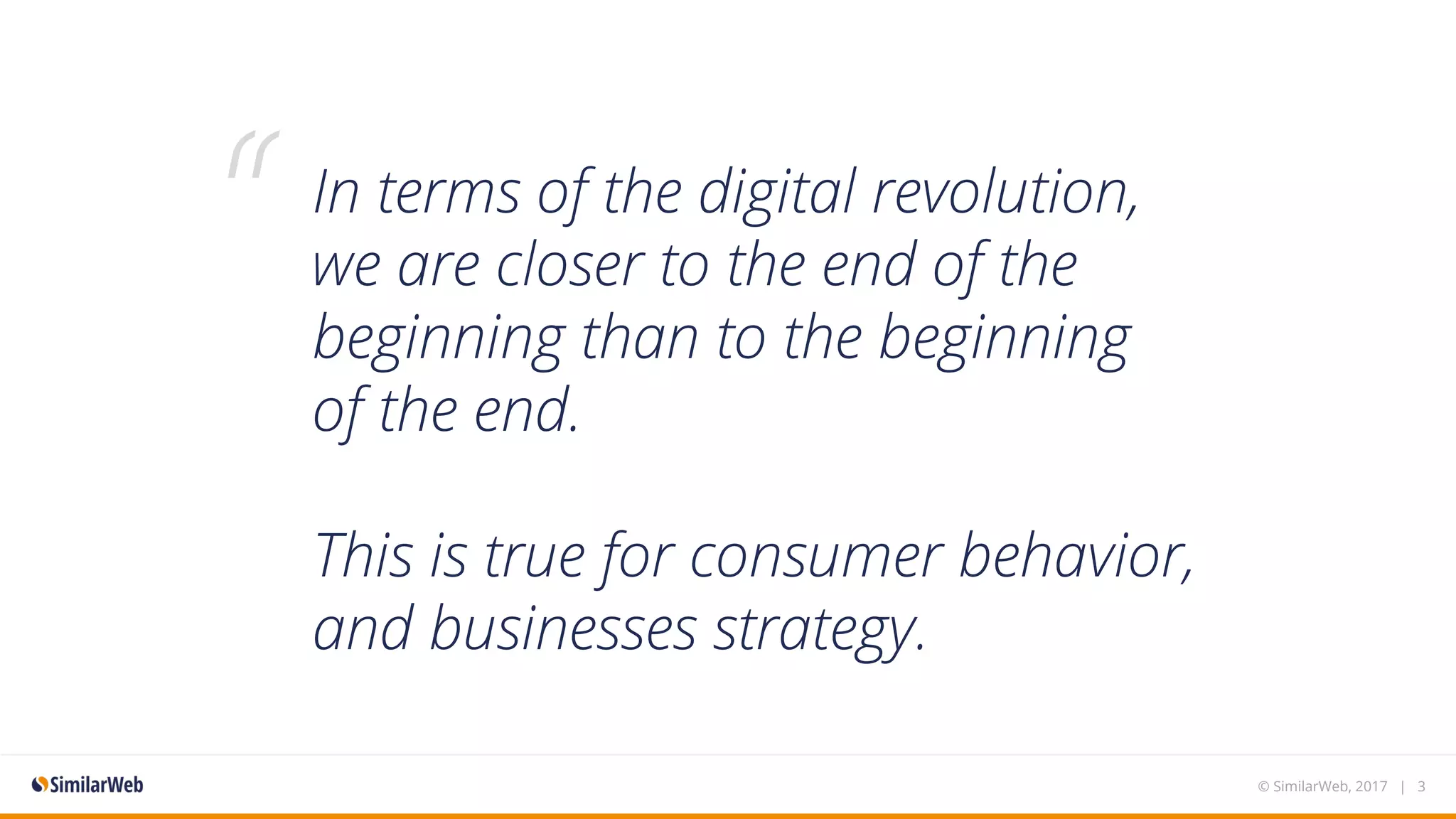 “

In terms of the digital revolution, we are closer to the end of the beginning than to the beginning of the end.

This is true for consumer behavior, and businesses strategy.

SimilarWeb

© SimilarWeb, 2017 | 3